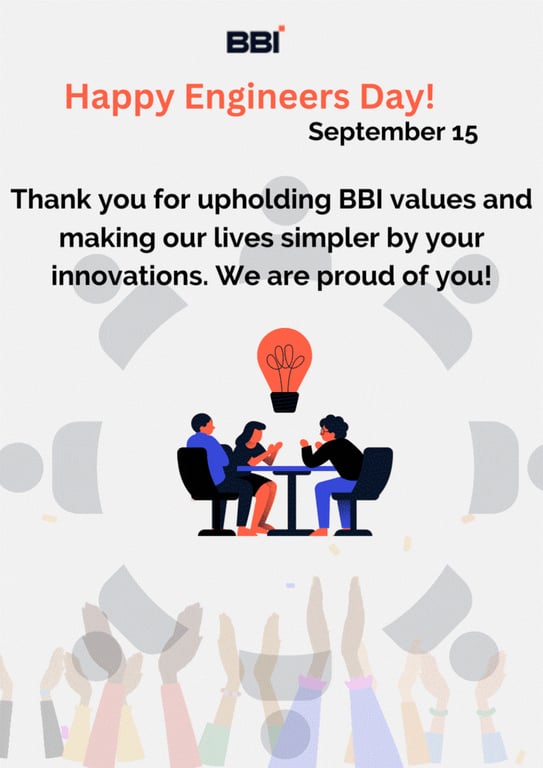 BBI

Happy Engineers Day!

September 15

Thank you for upholding BBI values and making our lives simpler by your innovations. We are proud of you!